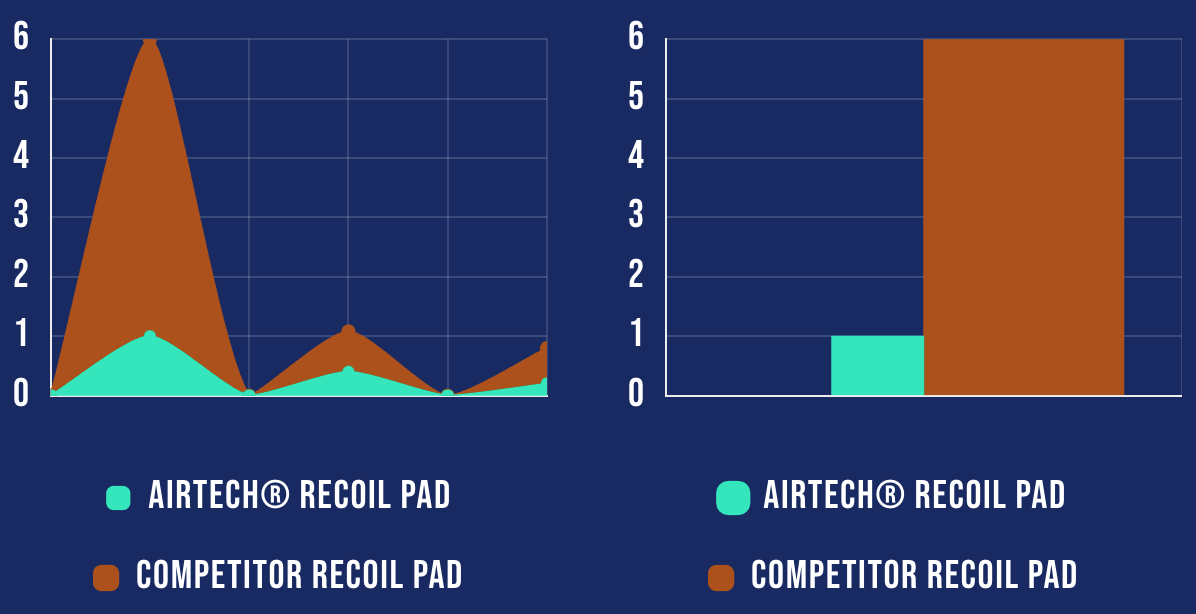 6
5
4
3
2
1
0

AIRTECH® RECOIL PAD

COMPETITOR RECOIL PAD

6
5
4
3
2
1
0

AIRTECH® RECOIL PAD

COMPETITOR RECOIL PAD